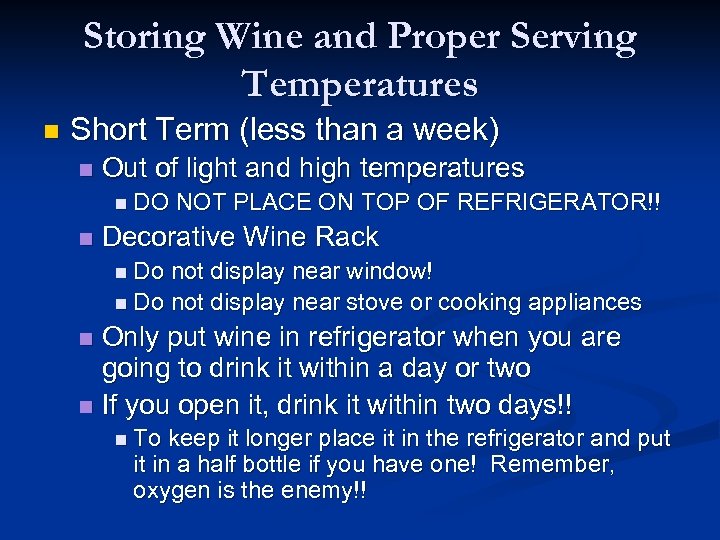 Storing Wine and Proper Serving Temperatures

Short Term (less than a week)

Out of light and high temperatures

DO NOT PLACE ON TOP OF REFRIGERATOR!!

Decorative Wine Rack

Do not display near window!

Do not display near stove or cooking appliances

Only put wine in refrigerator when you are going to drink it within a day or two

If you open it, drink it within two days!!

To keep it longer place it in the refrigerator and put it in a half bottle if you have one! Remember, oxygen is the enemy!!